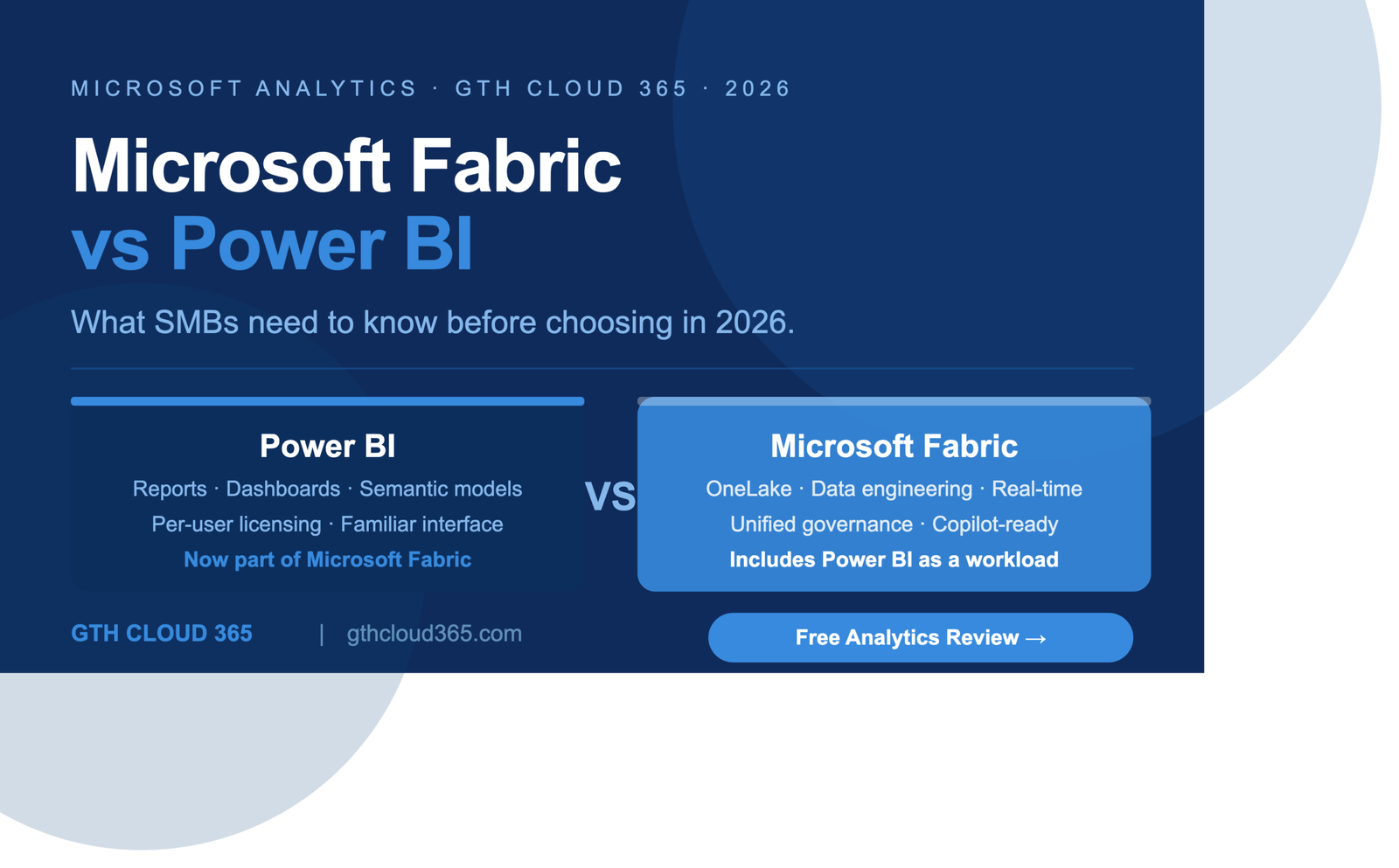 MICROSOFT ANALYTICS · GTH CLOUD 365 · 2026

Microsoft Fabric
vs Power BI

What SMBs need to know before choosing in 2026.

Power BI
Reports · Dashboards · Semantic models
Per-user licensing · Familiar interface
Now part of Microsoft Fabric

VS

Microsoft Fabric
OneLake · Data engineering · Real-time
Unified governance · Copilot-ready
Includes Power BI as a workload

GTH CLOUD 365 | gthcloud365.com

Free Analytics Review →